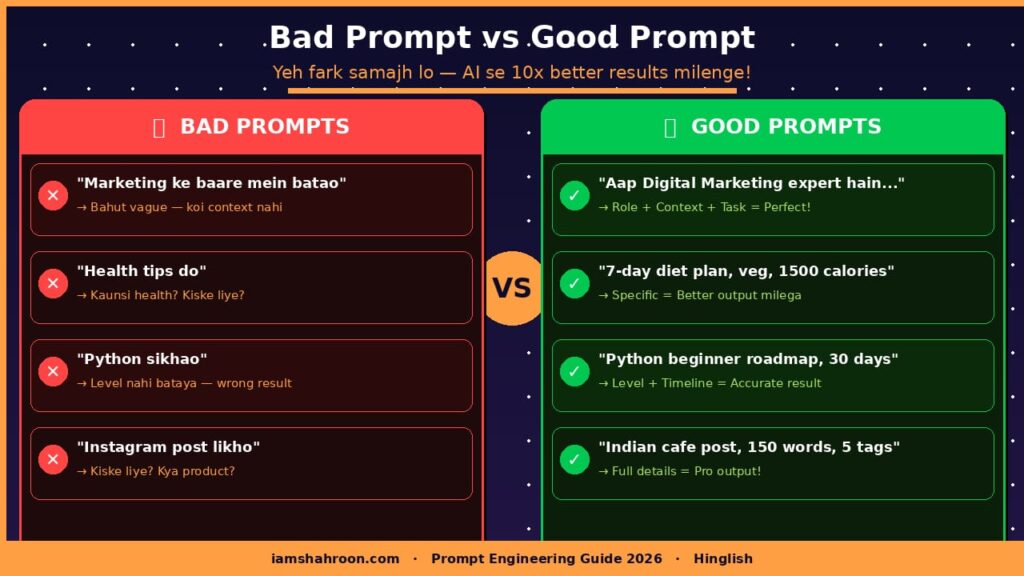 Bad Prompt vs Good Prompt

Yeh fark samajh lo — AI se 10x better results milenge!

BAD PROMPTS

✕ "Marketing ke baare mein batao"
→ Bahut vague — koi context nahi

✕ "Health tips do"
→ Kaunsi health? Kiske liye?

✕ "Python sikhao"
→ Level nahi bataya — wrong result

✕ "Instagram post likho"
→ Kiske liye? Kya product?

VS

GOOD PROMPTS

✓ "Aap Digital Marketing expert hain..."
→ Role + Context + Task = Perfect!

✓ "7-day diet plan, veg, 1500 calories"
→ Specific = Better output milega

✓ "Python beginner roadmap, 30 days"
→ Level + Timeline = Accurate result

✓ "Indian cafe post, 150 words, 5 tags"
→ Full details = Pro output!

iamshahroon.com · Prompt Engineering Guide 2026 · Hinglish